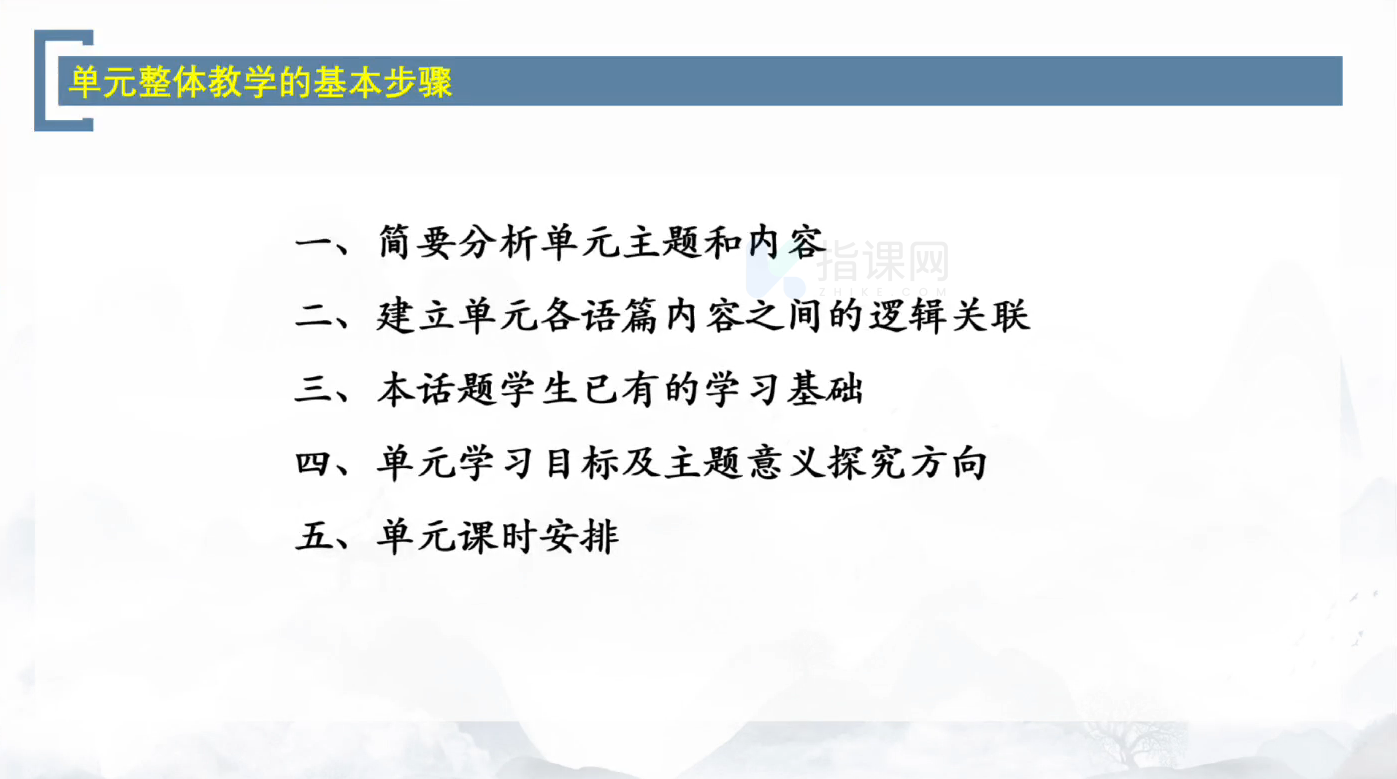 单元整体教学的基本步骤

一、简要分析单元主题和内容

指课网
ZHIKE.COM

二、建立单元各语篇内容之间的逻辑关联

三、本话题学生已有的学习基础

四、单元学习目标及主题意义探究方向

五、单元课时安排